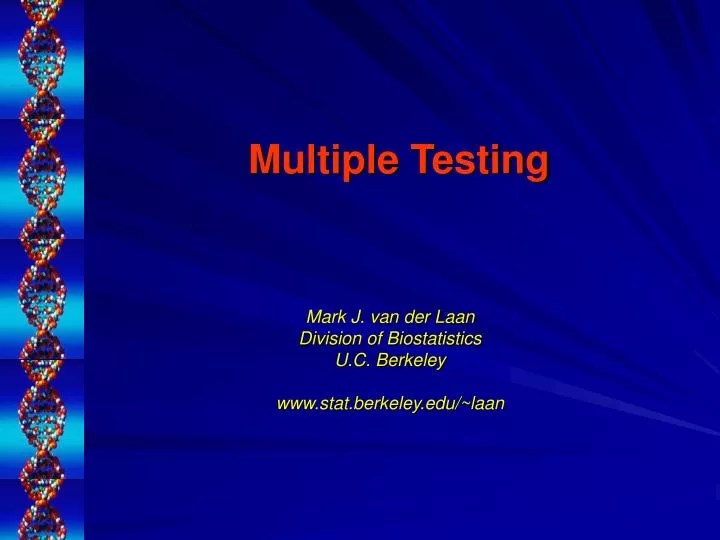 Multiple Testing

Mark J. van der Laan
Division of Biostatistics
U.C. Berkeley

www.stat.berkeley.edu/~laan